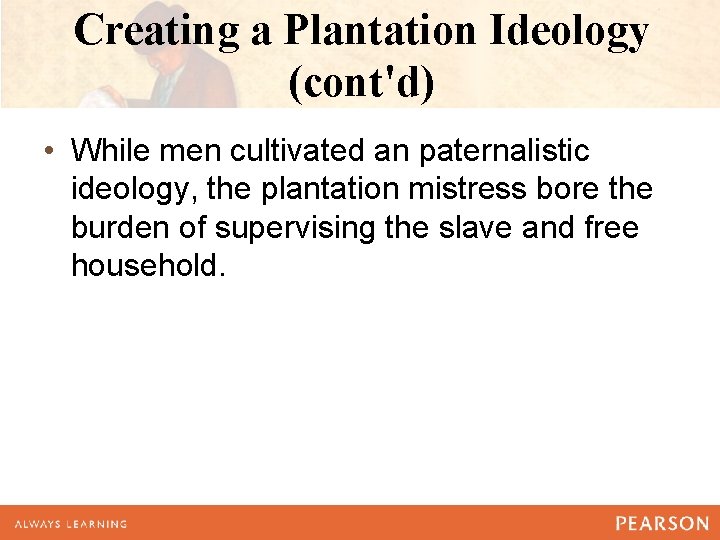 Creating a Plantation Ideology (cont'd)

• While men cultivated an paternalistic ideology, the plantation mistress bore the burden of supervising the slave and free household.

ALWAYS LEARNING

PEARSON